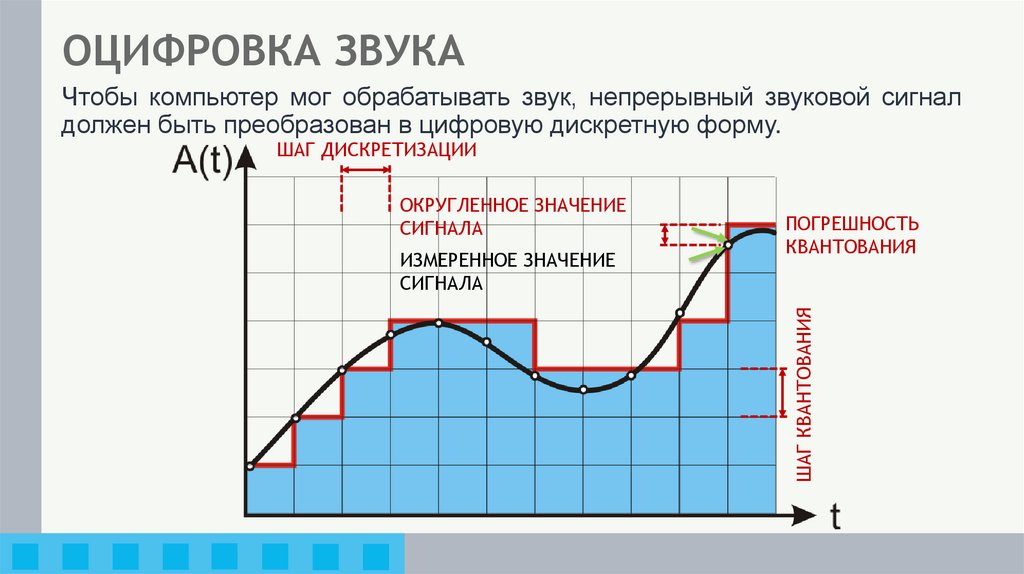 ОЦИФРОВКА ЗВУКА

Чтобы компьютер мог обрабатывать звук, непрерывный звуковой сигнал должен быть преобразован в цифровую дискретную форму.

A(t)

ШАГ ДИСКРЕТИЗАЦИИ

ОКРУГЛЕННОЕ ЗНАЧЕНИЕ СИГНАЛА

ИЗМЕРЕННОЕ ЗНАЧЕНИЕ СИГНАЛА

ПОГРЕШНОСТЬ КВАНТОВАНИЯ

ШАГ КВАНТОВАНИЯ

t